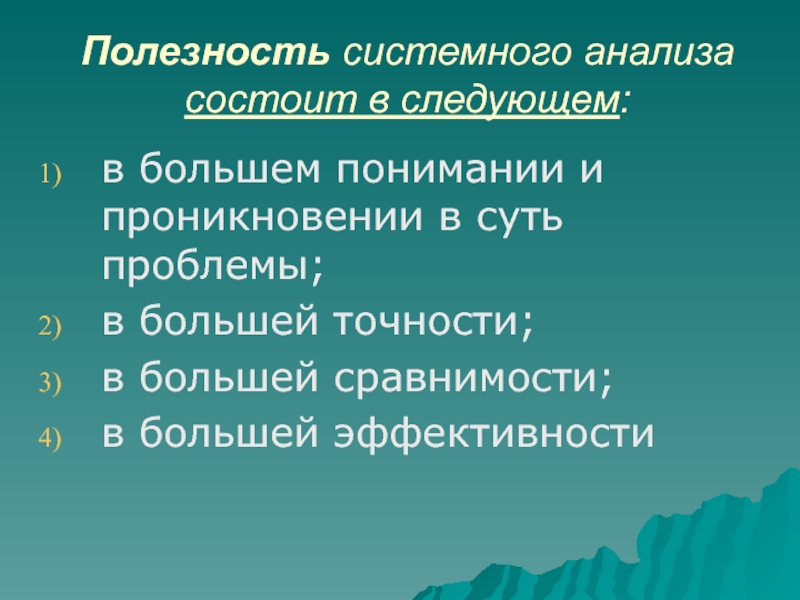 Полезность системного анализа состоит в следующем:

1) в большем понимании и проникновении в суть проблемы;
2) в большей точности;
3) в большей сравнимости;
4) в большей эффективности